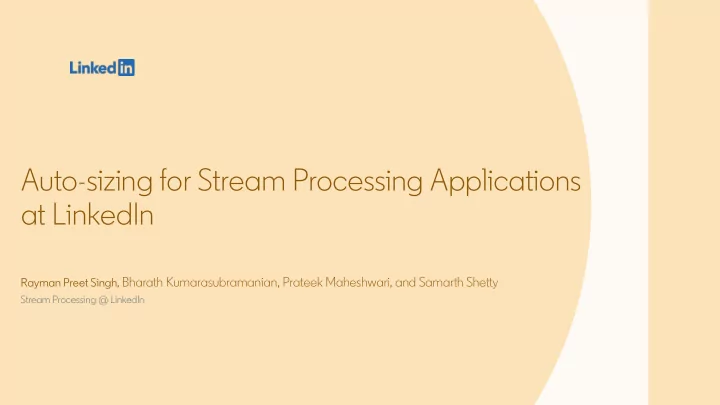 LinkedIn

Auto-sizing for Stream Processing Applications at LinkedIn

Rayman Preet Singh, Bharath Kumarasubramanian, Prateek Maheshwari, and Samarth Shetty
Stream Processing @ LinkedIn